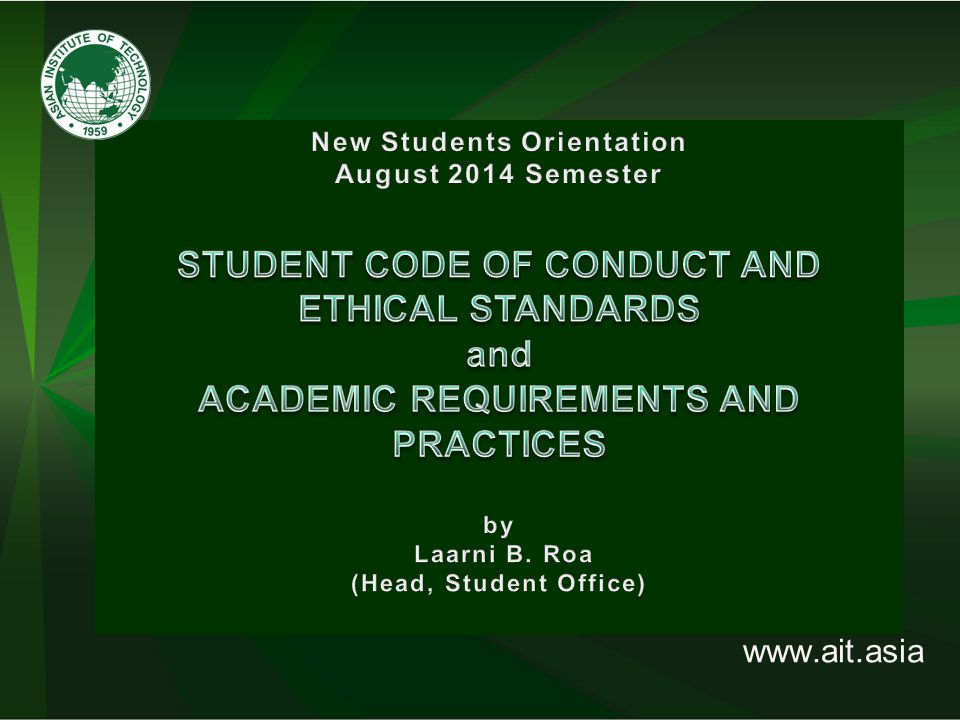 ASIAN INSTITUTE OF TECHNOLOGY
1959

New Students Orientation
August 2014 Semester

STUDENT CODE OF CONDUCT AND ETHICAL STANDARDS
and
ACADEMIC REQUIREMENTS AND PRACTICES

by
Laarni B. Roa
(Head, Student Office)

www.ait.asia